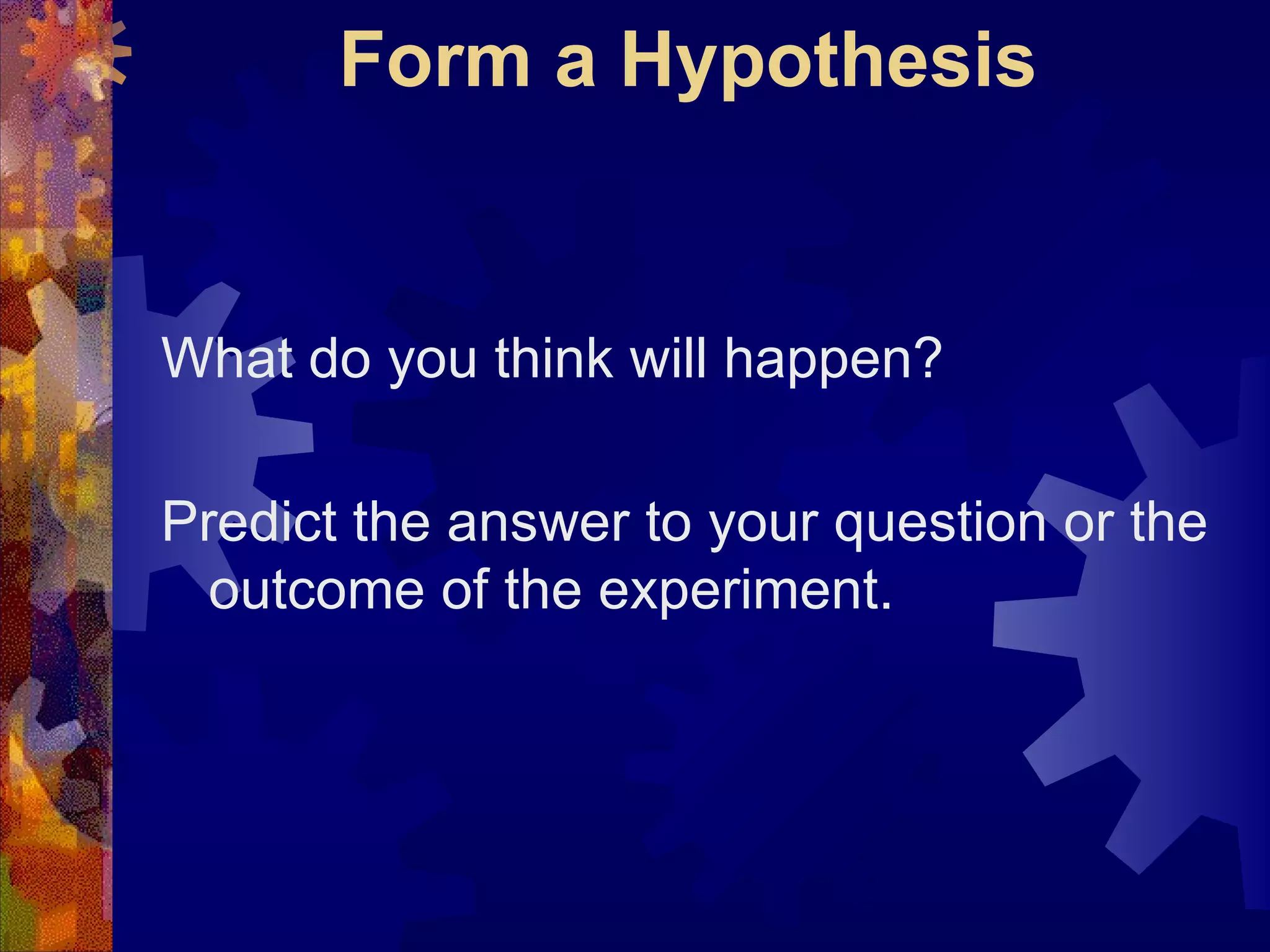 Form a Hypothesis

What do you think will happen?

Predict the answer to your question or the outcome of the experiment.